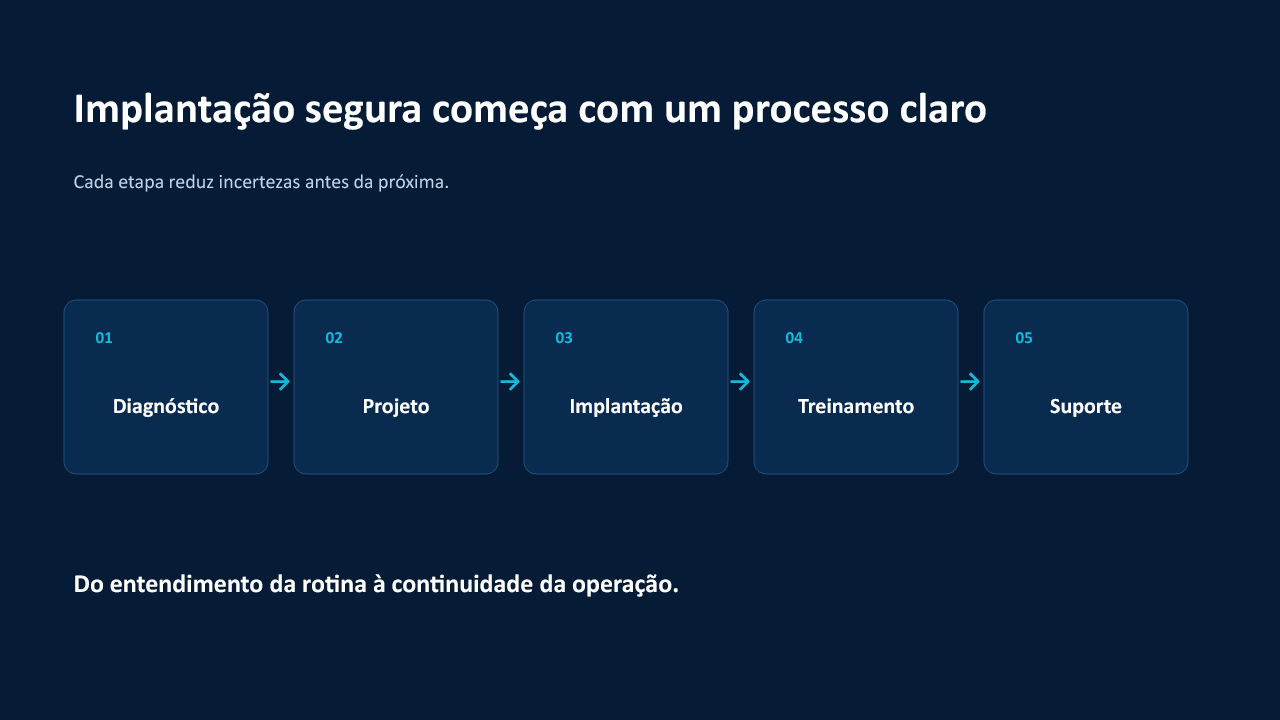 Implantação segura começa com um processo claro

Cada etapa reduz incertezas antes da próxima.

01
Diagnóstico

02
Projeto

03
Implantação

04
Treinamento

05
Suporte

Do entendimento da rotina à continuidade da operação.